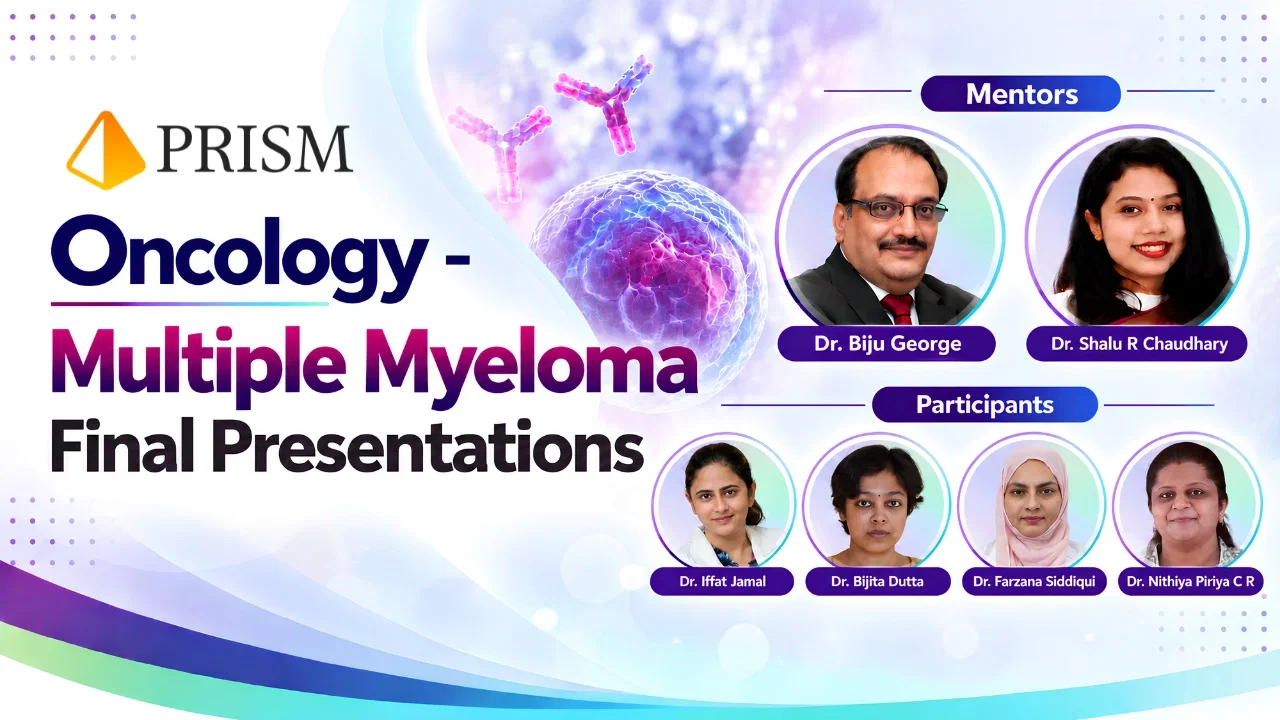 PRISM

Oncology -
Multiple Myeloma
Final Presentations

Mentors

Dr. Biju George

Dr. Shalu R Chaudhary

Participants

Dr. Iffat Jamal

Dr. Bijita Dutta

Dr. Farzana Siddiqui

Dr. Nithiya Piriya C R